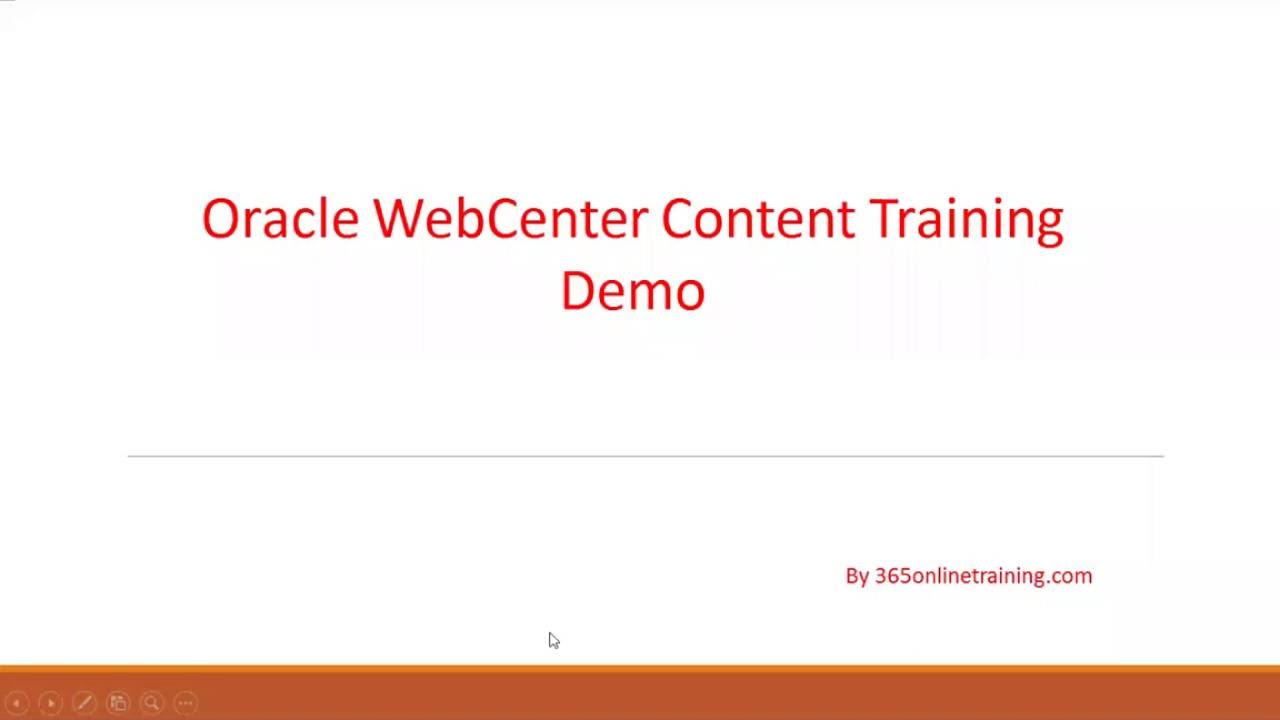 Oracle WebCenter Content Training Demo

By 365onlinetraining.com